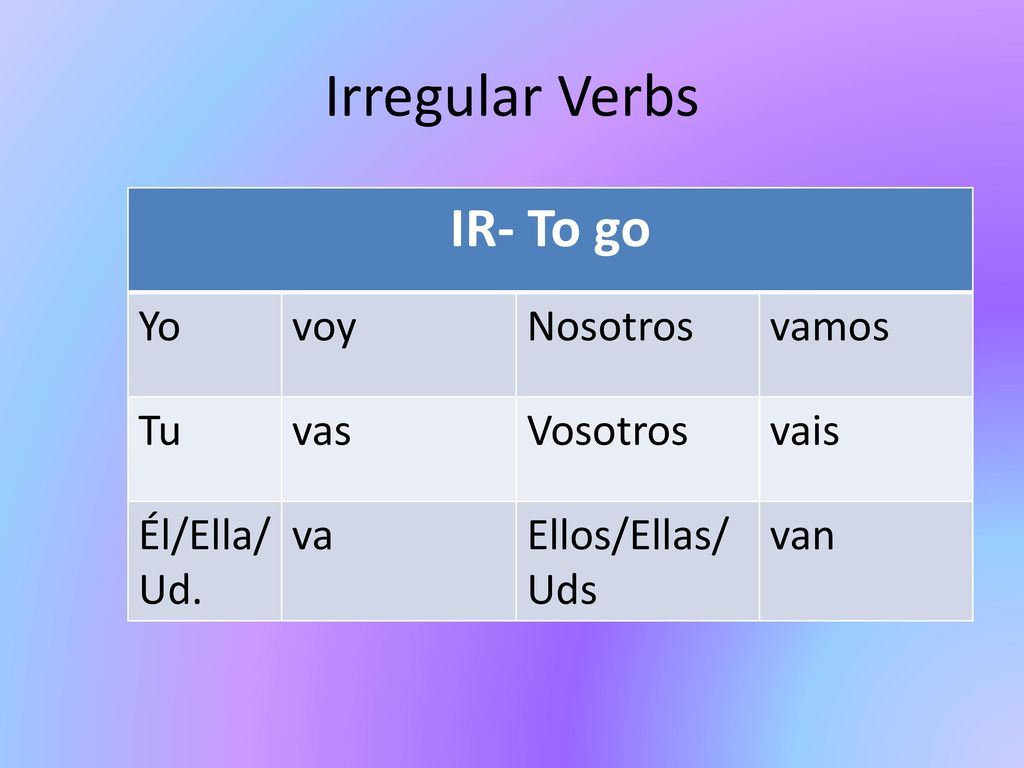 Irregular Verbs

| IR- To go | | | |
|---|---|---|---|
| Yo | voy | Nosotros | vamos |
| Tu | vas | Vosotros | vais |
| Él/Ella/ Ud. | va | Ellos/Ellas/ Uds | van |